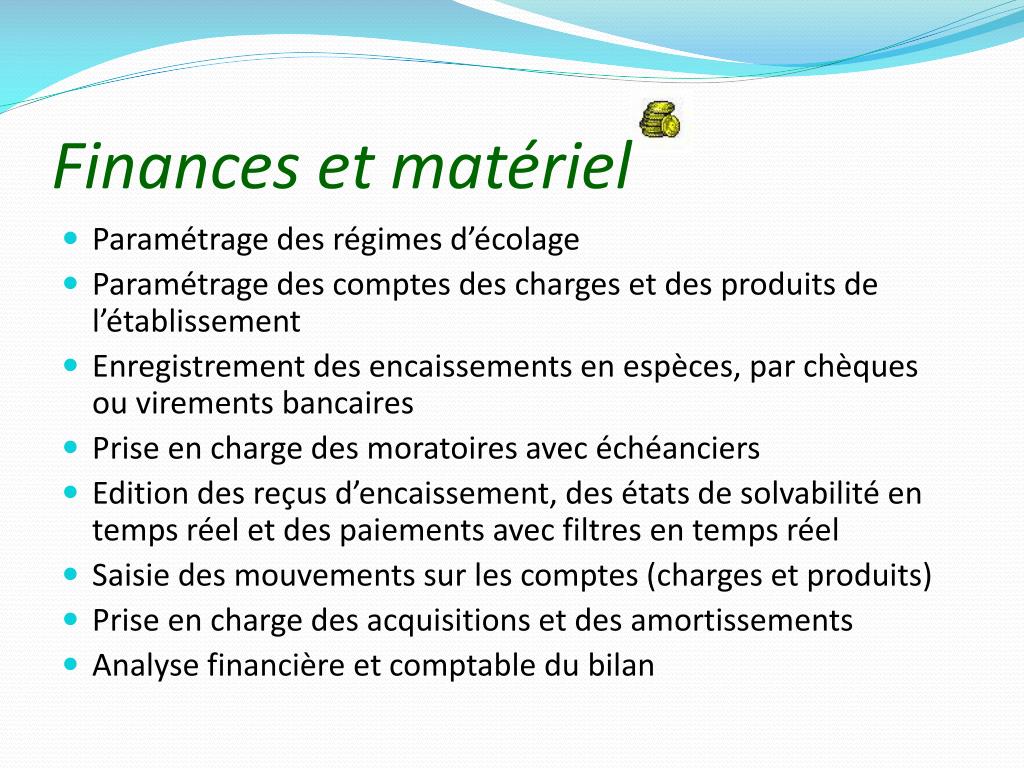 Finances et matériel

- Paramétrage des régimes d’écolage
- Paramétrage des comptes des charges et des produits de l’établissement
- Enregistrement des encaissements en espèces, par chèques ou virements bancaires
- Prise en charge des moratoires avec échéanciers
- Edition des reçus d’encaissement, des états de solvabilité en temps réel et des paiements avec filtres en temps réel
- Saisie des mouvements sur les comptes (charges et produits)
- Prise en charge des acquisitions et des amortissements
- Analyse financière et comptable du bilan